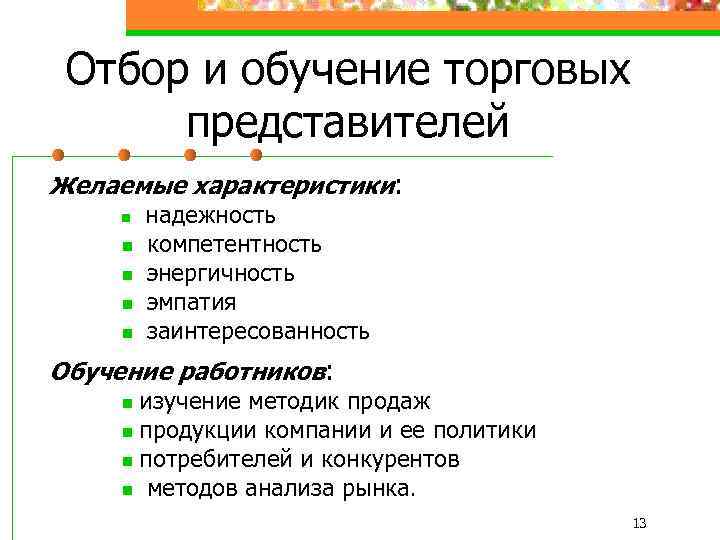 Отбор и обучение торговых представителей

Желаемые характеристики:
- надежность
- компетентность
- энергичность
- эмпатия
- заинтересованность

Обучение работников:
- изучение методик продаж
- продукции компании и ее политики
- потребителей и конкурентов
- методов анализа рынка.

13